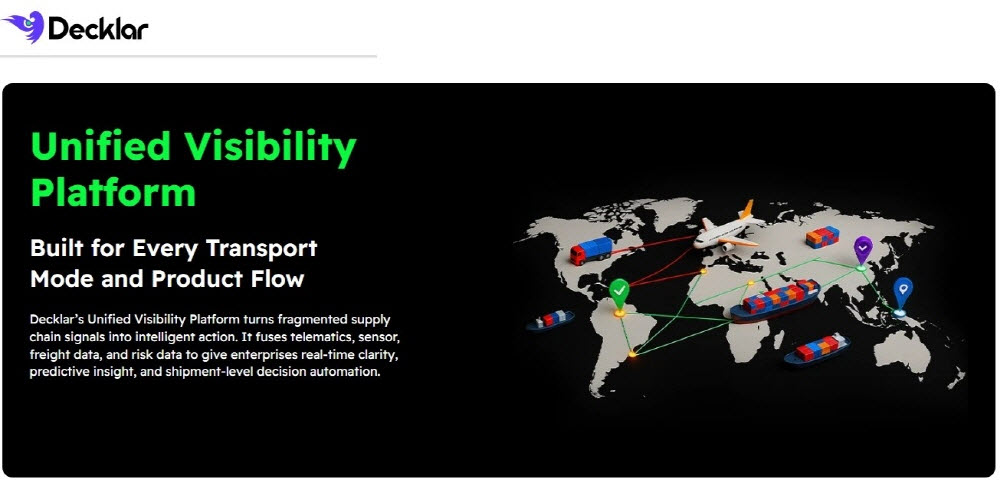 Decklar

Unified Visibility Platform

Built for Every Transport Mode and Product Flow

Decklar's Unified Visibility Platform turns fragmented supply chain signals into intelligent action. It fuses telematics, sensor, freight data, and risk data to give enterprises real-time clarity, predictive insight, and shipment-level decision automation.